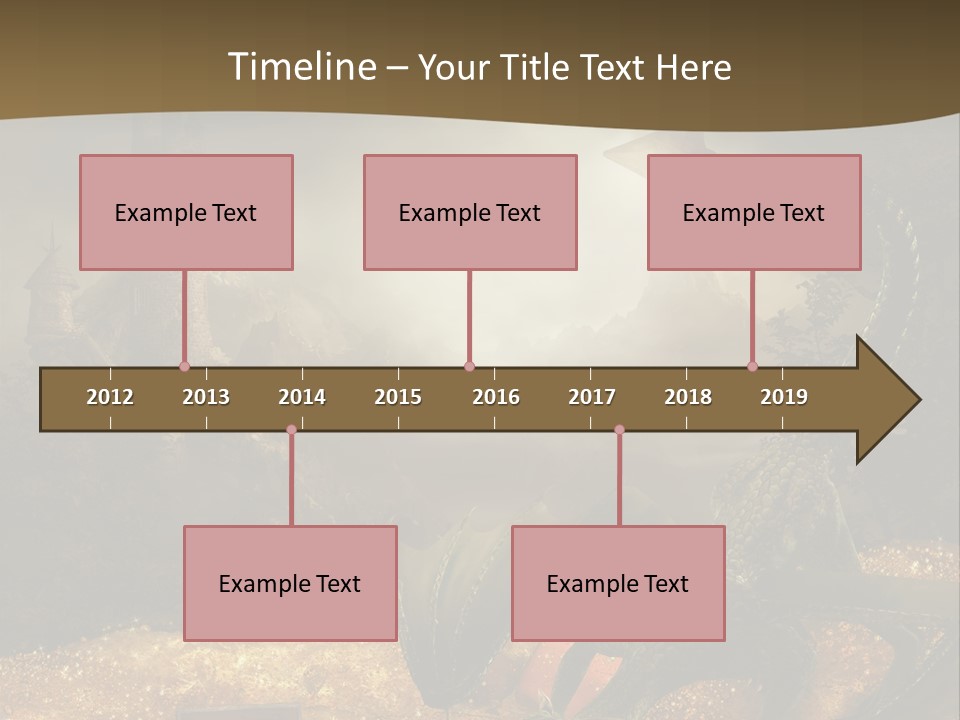 Timeline – Your Title Text Here

Example Text

Example Text

Example Text

2012 2013 2014 2015 2016 2017 2018 2019

Example Text

Example Text